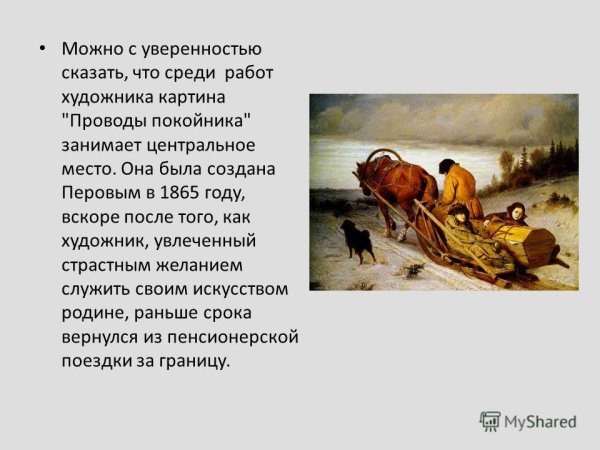 • Можно с уверенностью сказать, что среди работ художника картина "Проводы покойника" занимает центральное место. Она была создана Перовым в 1865 году, вскоре после того, как художник, увлеченный страстным желанием служить своим искусством родине, раньше срока вернулся из пенсионерской поездки за границу.

MyShared